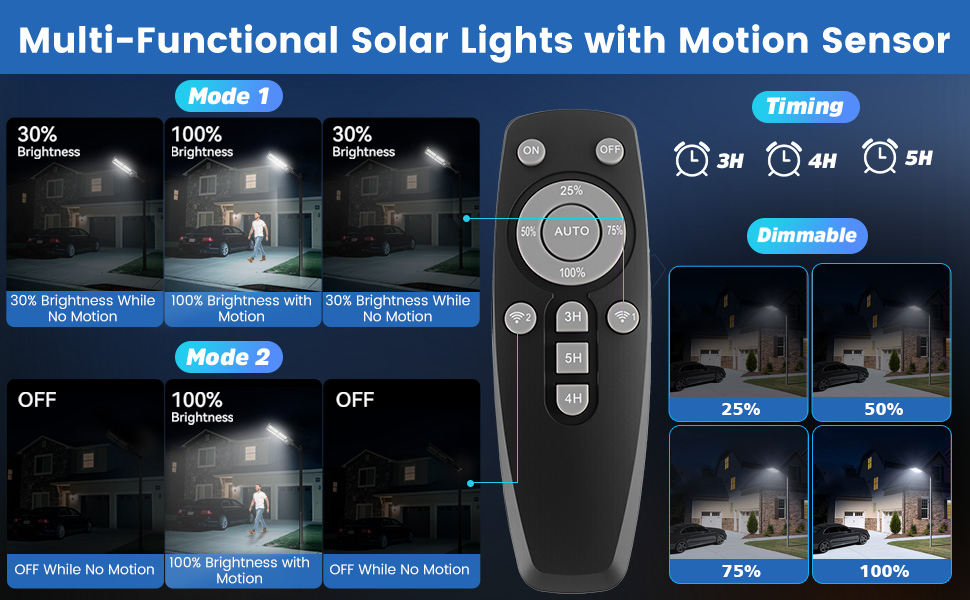 Multi-Functional Solar Lights with Motion Sensor

Mode 1

30%
Brightness

100%
Brightness

30%
Brightness

30% Brightness While No Motion

100% Brightness with Motion

30% Brightness While No Motion

Mode 2

OFF

100%
Brightness

OFF

OFF While No Motion

100% Brightness with Motion

OFF While No Motion

ON
OFF
25%
50%
AUTO
75%
100%
2
3H
1
5H
4H

Timing

3H
4H
5H

Dimmable

25%
50%
75%
100%